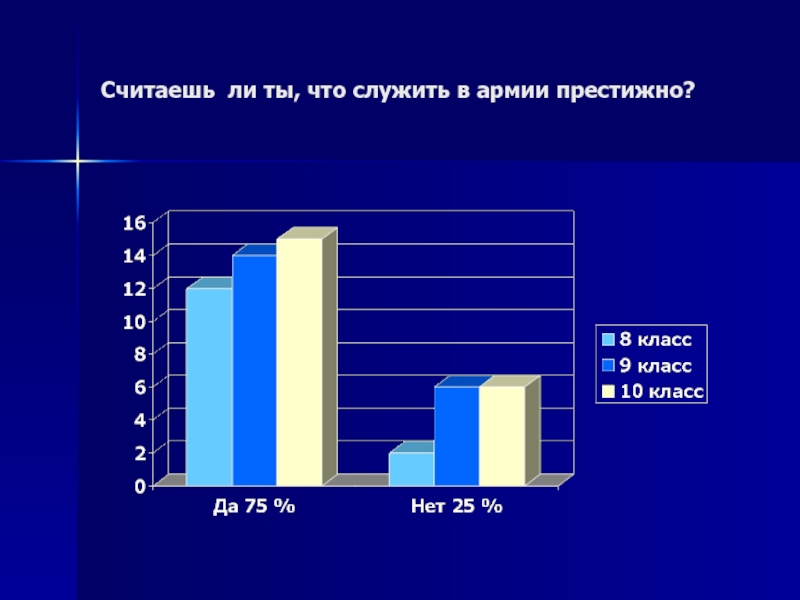 Считаешь ли ты, что служить в армии престижно?

16
14
12
10
8
6
4
2
0

Да 75 %
Нет 25 %

8 класс
9 класс
10 класс